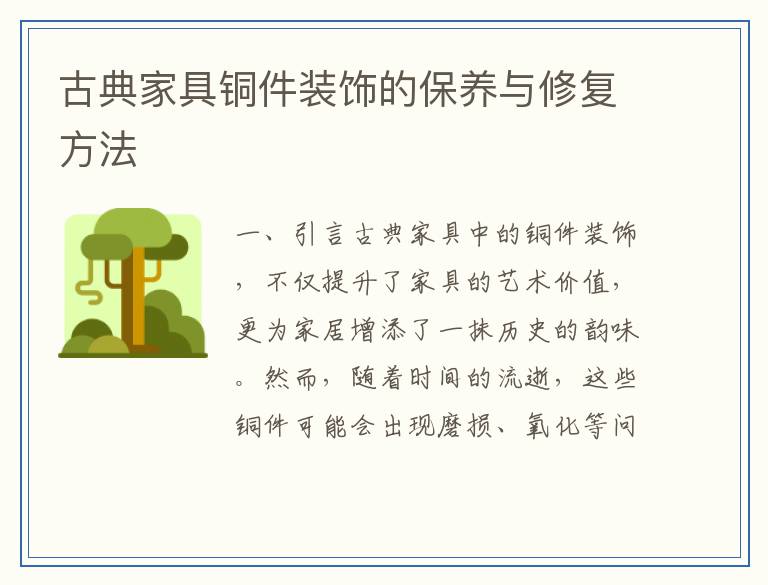 古典家具铜件装饰的保养与修复方法

一、引言古典家具中的铜件装饰，不仅提升了家具的艺术价值，更为家居增添了一抹历史的韵味。然而，随着时间的流逝，这些铜件可能会出现磨损、氧化等问